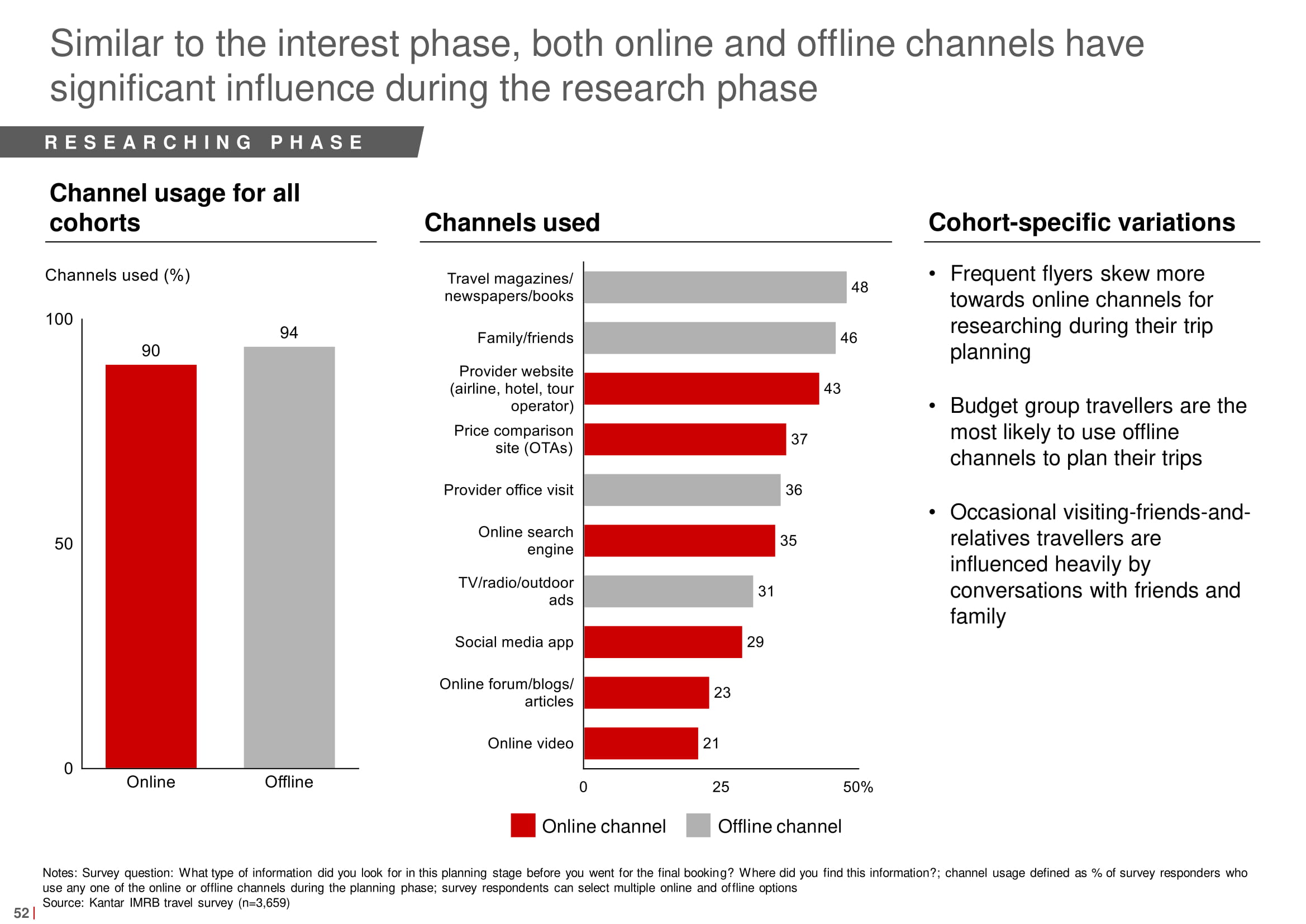 Similar to the interest phase, both online and offline channels have significant influence during the research phase

RESEARCHING PHASE

Channel usage for all cohorts

Channels used (%)

100

50

0

90

94

Online

Offline

Channels used

Travel magazines/ newspapers/books 48

Family/friends 46

Provider website (airline, hotel, tour operator) 43

Price comparison site (OTAs) 37

Provider office visit 36

Online search engine 35

TV/radio/outdoor ads 31

Social media app 29

Online forum/blogs/ articles 23

Online video 21

0

25

50%

Online channel

Offline channel

Cohort-specific variations

• Frequent flyers skew more towards online channels for researching during their trip planning

• Budget group travellers are the most likely to use offline channels to plan their trips

• Occasional visiting-friends-and-relatives travellers are influenced heavily by conversations with friends and family

Notes: Survey question: What type of information did you look for in this planning stage before you went for the final booking? Where did you find this information?; channel usage defined as % of survey responders who use any one of the online or offline channels during the planning phase; survey respondents can select multiple online and offline options
Source: Kantar IMRB travel survey (n=3,659)

52